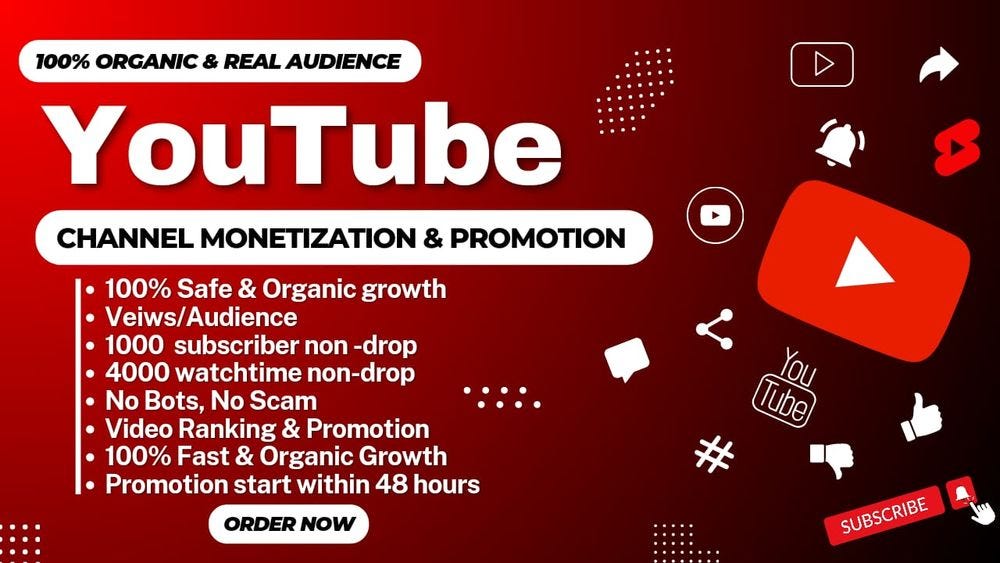 100% ORGANIC & REAL AUDIENCE

YouTube

CHANNEL MONETIZATION & PROMOTION

• 100% Safe & Organic growth
• Veiws/Audience
• 1000 subscriber non -drop
• 4000 watchtime non-drop
• No Bots, No Scam
• Video Ranking & Promotion
• 100% Fast & Organic Growth
• Promotion start within 48 hours

ORDER NOW

You Tube

SUBSCRIBE